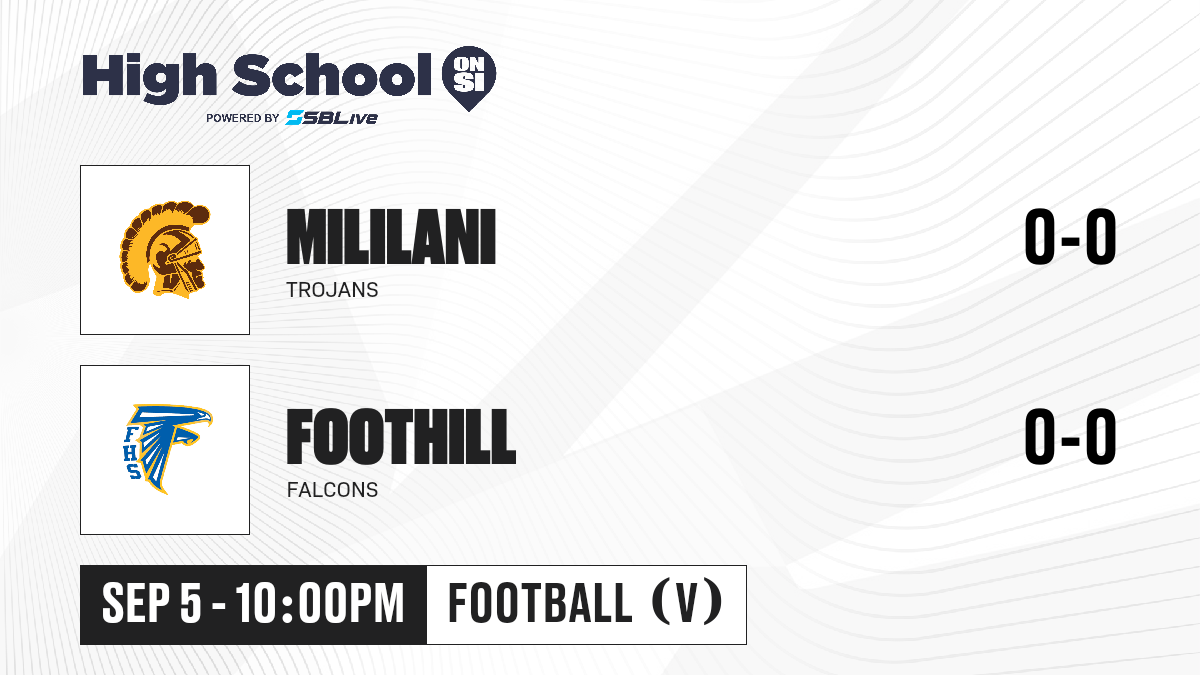 High School ON SI
POWERED BY SBLive

MILILANI
TROJANS
0-0

FHS

FOOTHILL
FALCONS
0-0

SEP 5 - 10:00PM
FOOTBALL (V)